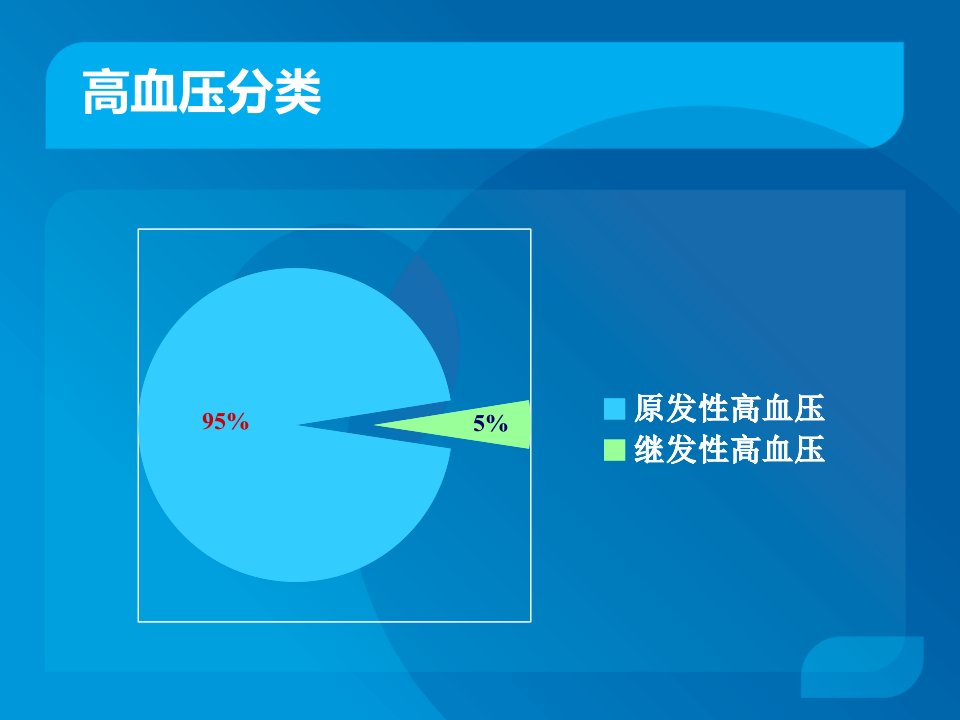 高血压分类

95%

5%

原发性高血压
继发性高血压